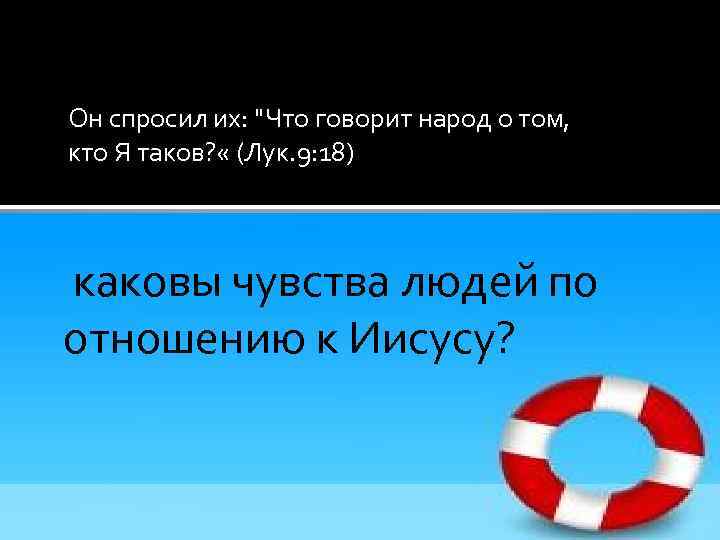 Он спросил их: "Что говорит народ о том, кто Я таков?« (Лук.9:18)

каковы чувства людей по отношению к Иисусу?